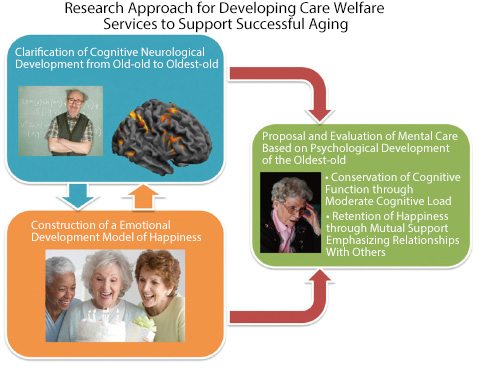 Research Approach for Developing Care Welfare Services to Support Successful Aging

Clarification of Cognitive Neurological Development from Old-old to Oldest-old

Construction of a Emotional Development Model of Happiness

Proposal and Evaluation of Mental Care Based on Psychological Development of the Oldest-old

• Conservation of Cognitive Function through Moderate Cognitive Load

• Retention of Happiness through Mutual Support Emphasizing Relationships With Others